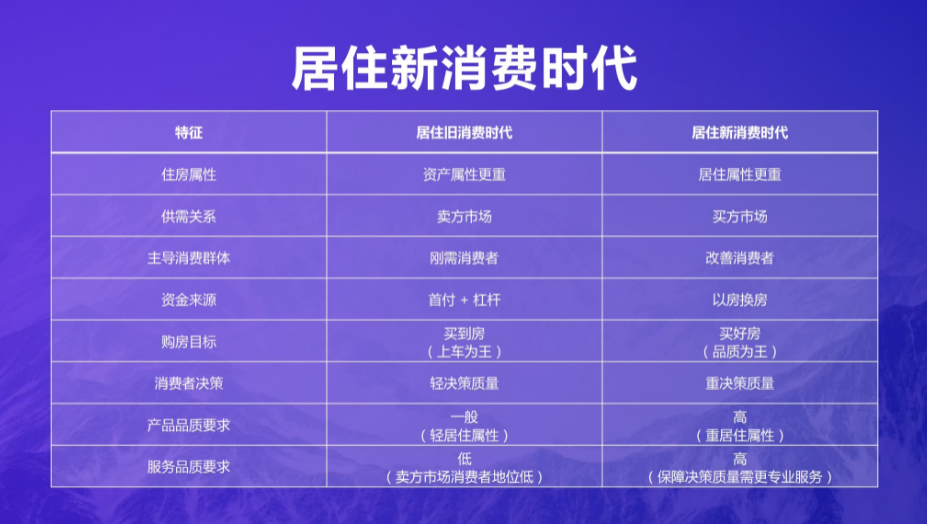 居住新消费时代

| 特征 | 居住旧消费时代 | 居住新消费时代 |
|---|---|---|
| 住房属性 | 资产属性更重 | 居住属性更重 |
| 供需关系 | 卖方市场 | 买方市场 |
| 主导消费群体 | 刚需消费者 | 改善消费者 |
| 资金来源 | 首付 + 杠杆 | 以房换房 |
| 购房目标 | 买到房（上车为王） | 买好房（品质为王） |
| 消费者决策 | 轻决策质量 | 重决策质量 |
| 产品品质要求 | 一般（轻居住属性） | 高（重居住属性） |
| 服务品质要求 | 低（卖方市场消费者地位低） | 高（保障决策质量需更专业服务） |